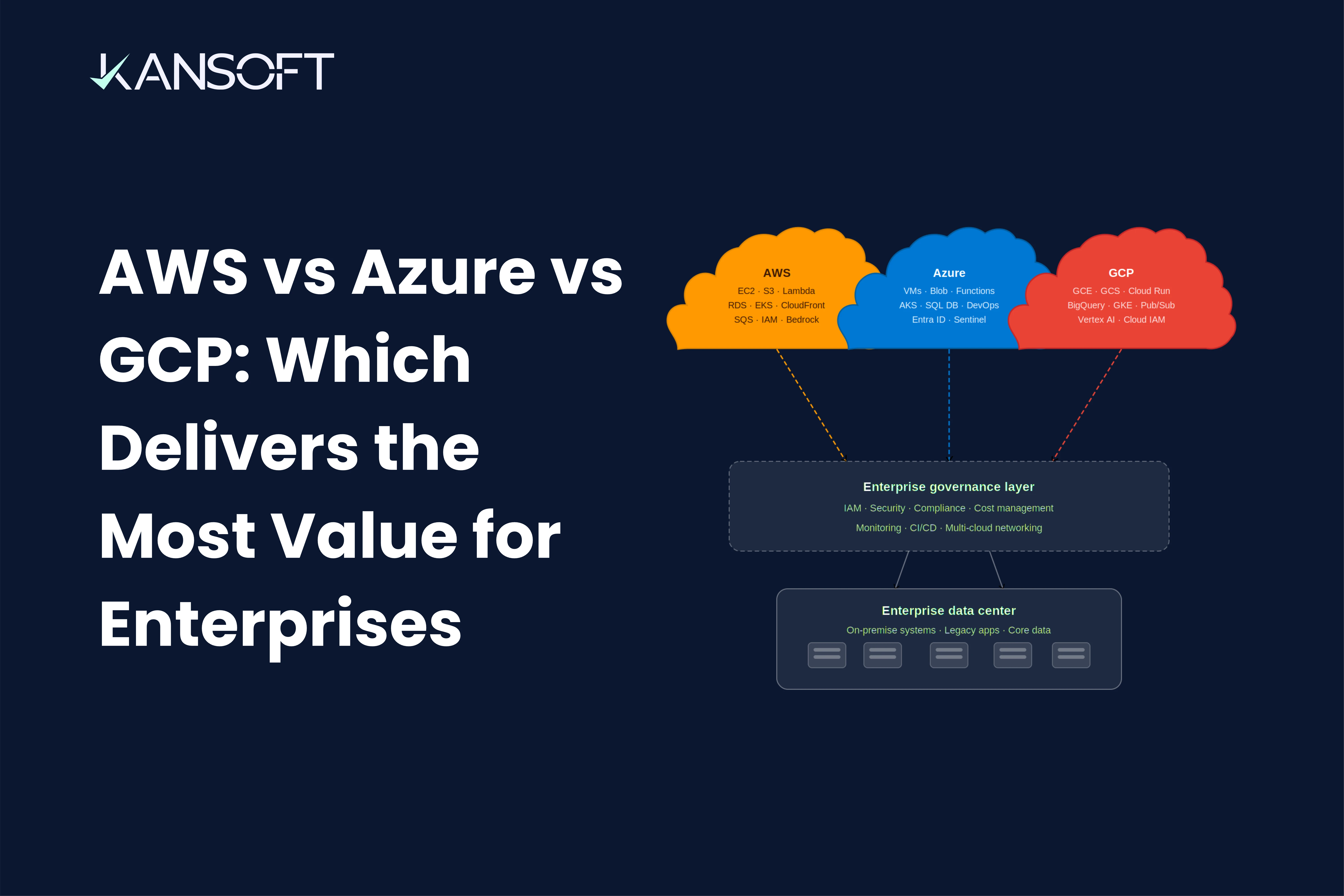 KANSOFT

AWS vs Azure vs GCP: Which Delivers the Most Value for Enterprises

AWS
EC2 · S3 · Lambda
RDS · EKS · CloudFront
SQS · IAM · Bedrock

Azure
VMs · Blob · Functions
AKS · SQL DB · DevOps
Entra ID · Sentinel

GCP
GCE · GCS · Cloud Run
BigQuery · GKE · Pub/Sub
Vertex AI · Cloud IAM

Enterprise governance layer
IAM · Security · Compliance · Cost management
Monitoring · CI/CD · Multi-cloud networking

Enterprise data center
On-premise systems · Legacy apps · Core data